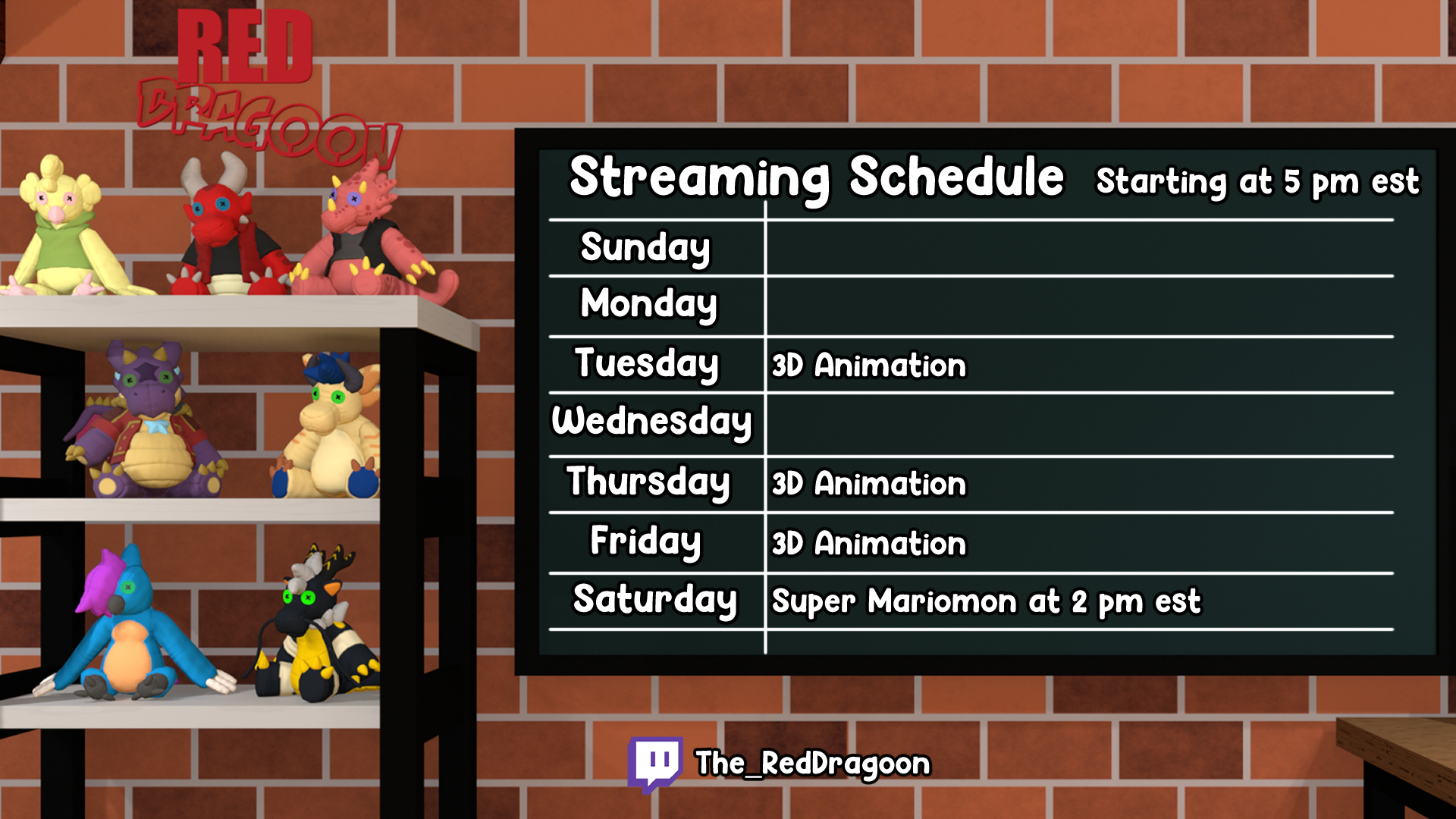 RED DRAGOON

Streaming Schedule Starting at 5 pm est

| | |
|---|---|
| Sunday | |
| Monday | |
| Tuesday | 3D Animation |
| Wednesday | |
| Thursday | 3D Animation |
| Friday | 3D Animation |
| Saturday | Super Mariomon at 2 pm est |

The_RedDragoon